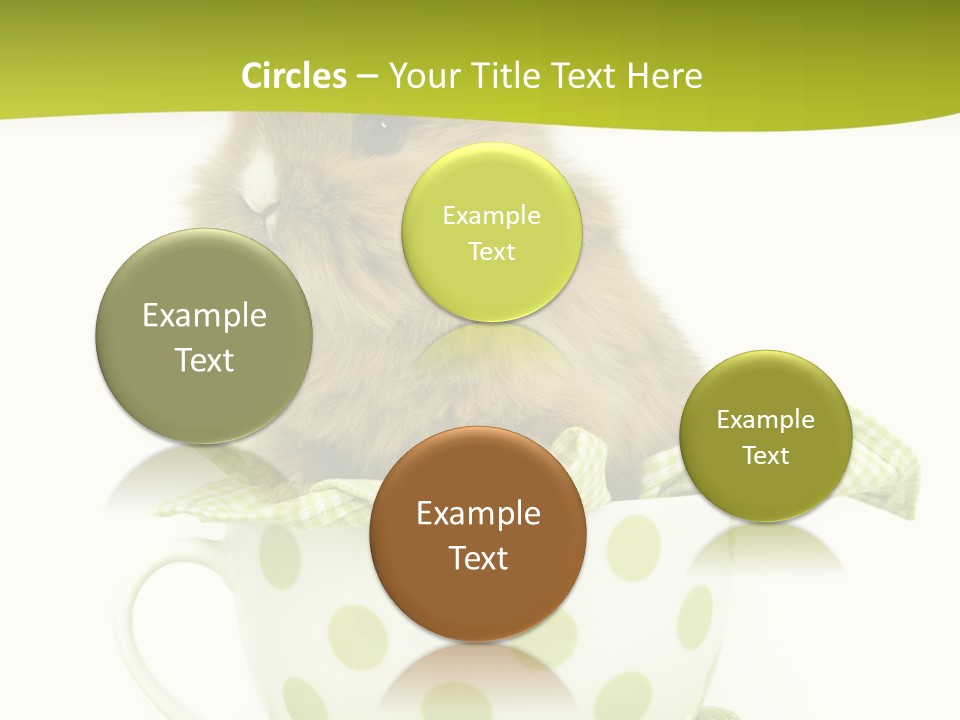 Circles – Your Title Text Here

Example Text

Example Text

Example Text

Example Text